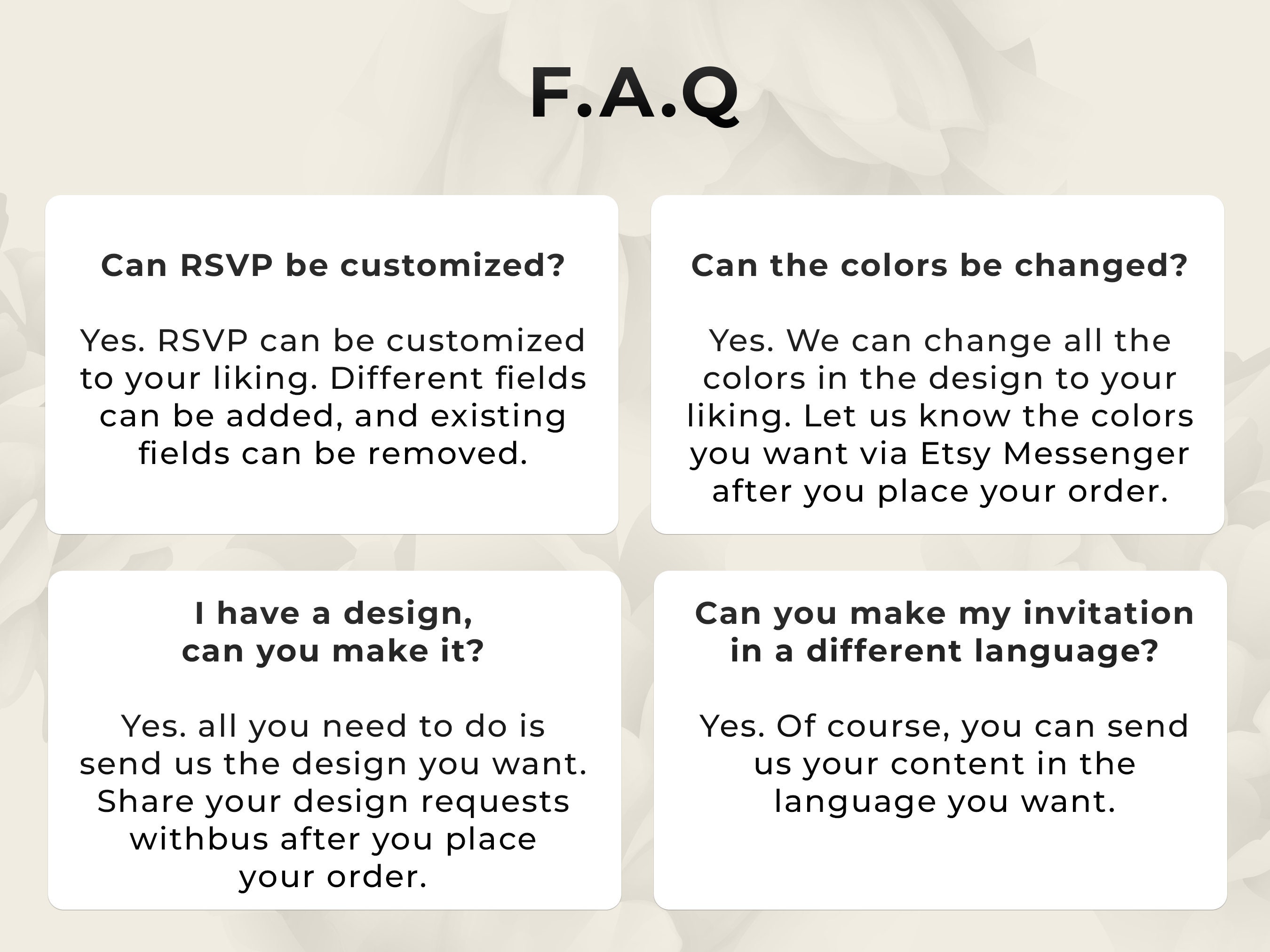 F.A.Q

Can RSVP be customized?

Yes. RSVP can be customized to your liking. Different fields can be added, and existing fields can be removed.

Can the colors be changed?

Yes. We can change all the colors in the design to your liking. Let us know the colors you want via Etsy Messenger after you place your order.

I have a design, can you make it?

Yes. all you need to do is send us the design you want. Share your design requests withbus after you place your order.

Can you make my invitation in a different language?

Yes. Of course, you can send us your content in the language you want.